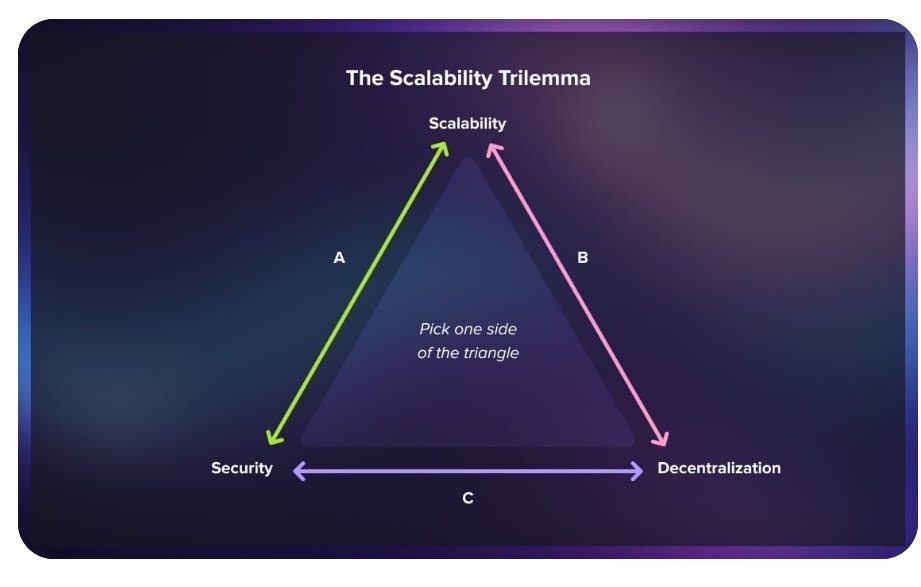 The Scalability Trilemma

Scalability

A

B

Pick one side of the triangle

Security

Decentralization

C